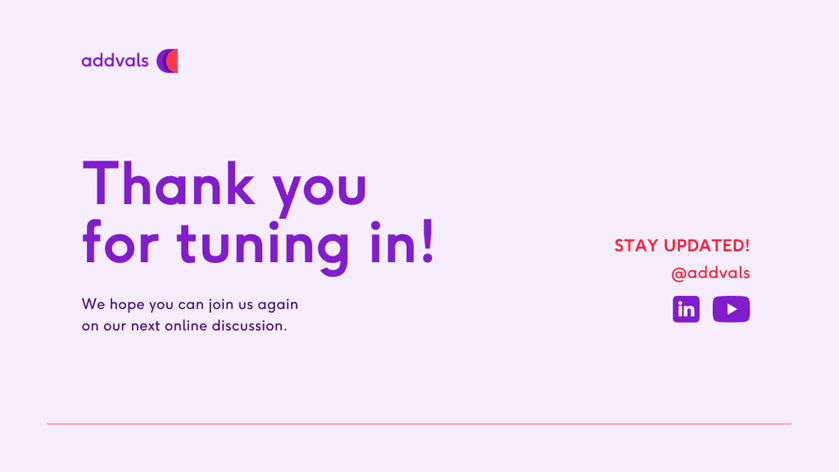 addvals

Thank you for tuning in!

We hope you can join us again on our next online discussion.

STAY UPDATED!

@addvals

in